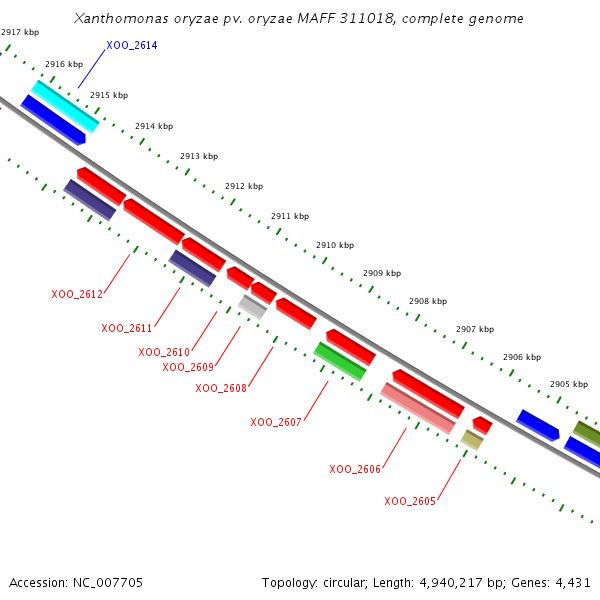 Xanthomonas oryzae pv. oryzae MAFF 311018, complete genome

2917 kbp
XOO_2614
2916 kbp
2915 kbp
2914 kbp
2913 kbp
2912 kbp
2911 kbp
2910 kbp
2909 kbp
2908 kbp
2907 kbp
2906 kbp
2905 kbp

XOO_2612
XOO_2611
XOO_2610
XOO_2609
XOO_2608
XOO_2607
XOO_2606
XOO_2605

Accession: NC_007705

Topology: circular; Length: 4,940,217 bp; Genes: 4,431